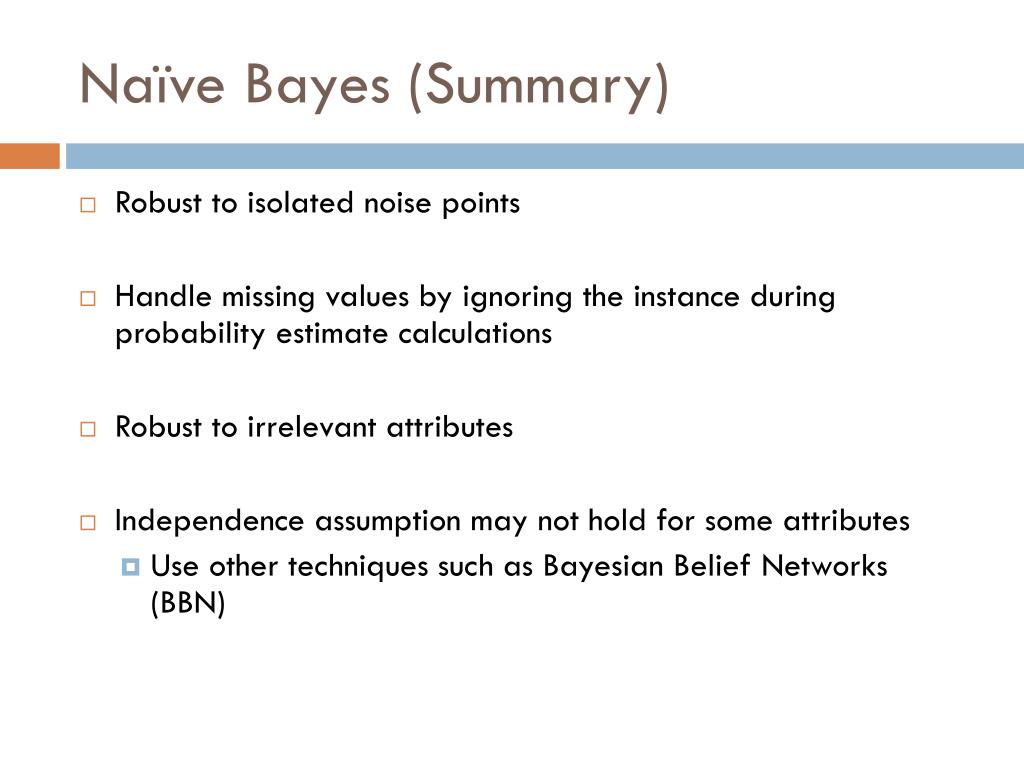 Naïve Bayes (Summary)

Robust to isolated noise points

Handle missing values by ignoring the instance during probability estimate calculations

Robust to irrelevant attributes

Independence assumption may not hold for some attributes

Use other techniques such as Bayesian Belief Networks (BBN)